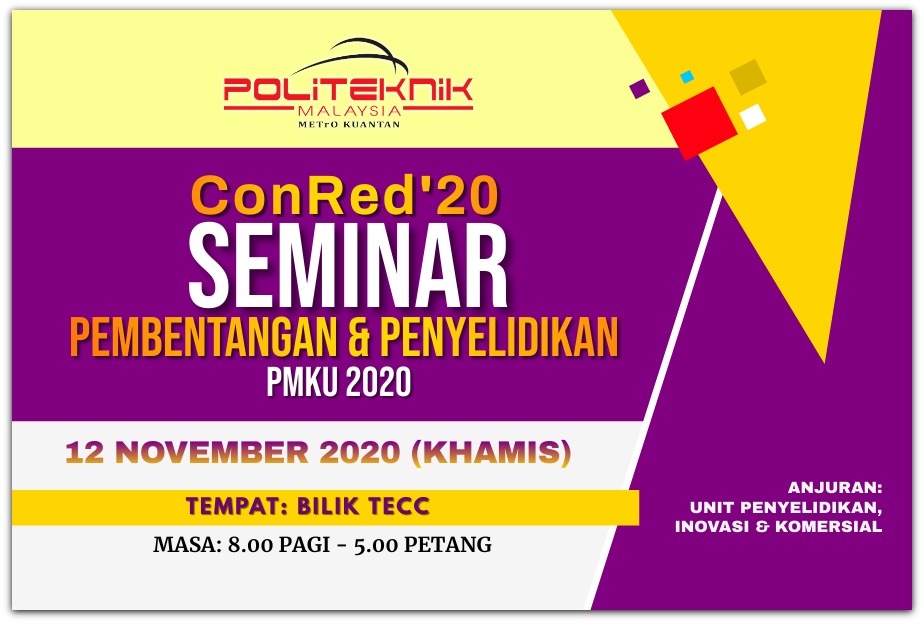 POLITEKNIK
MALAYSIA
METrO KUANTAN

ConRed'20
SEMINAR
PEMBENTANGAN & PENYELIDIKAN
PMKU 2020

12 NOVEMBER 2020 (KHAMIS)

TEMPAT: BILIK TECC

MASA: 8.00 PAGI - 5.00 PETANG

ANJURAN:
UNIT PENYELIDIKAN,
INOVASI & KOMERSIAL